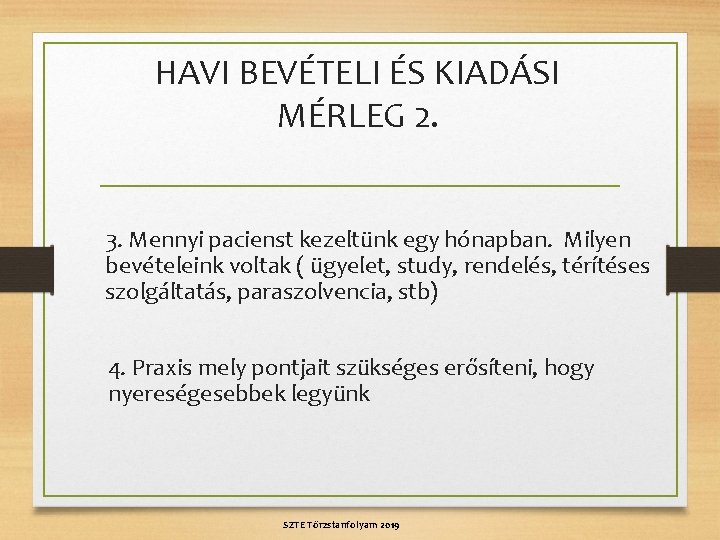 HAVI BEVÉTELI ÉS KIADÁSI MÉRLEG 2.

3. Mennyi pacienst kezeltünk egy hónapban. Milyen bevételeink voltak ( ügyelet, study, rendelés, térítéses szolgáltatás, paraszolvencia, stb)

4. Praxis mely pontjait szükséges erősíteni, hogy nyereségesebbek legyünk

SZTE Törzstanfolyam 2019